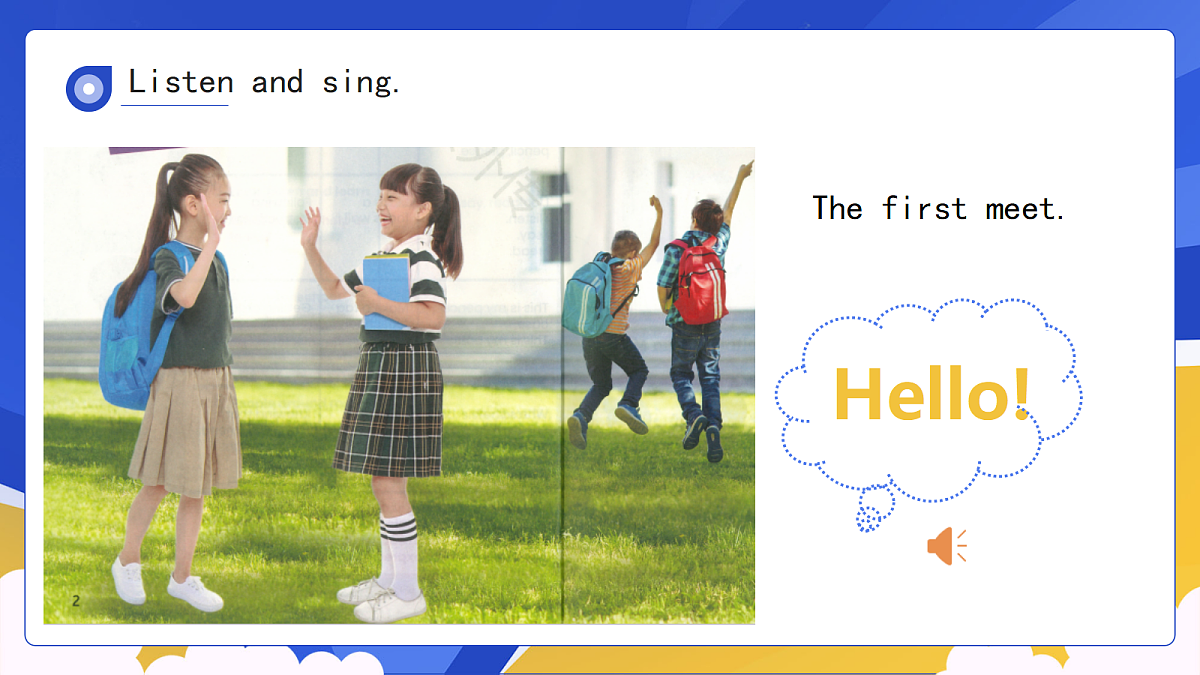 Listen and sing.

2

The first meet.

Hello!